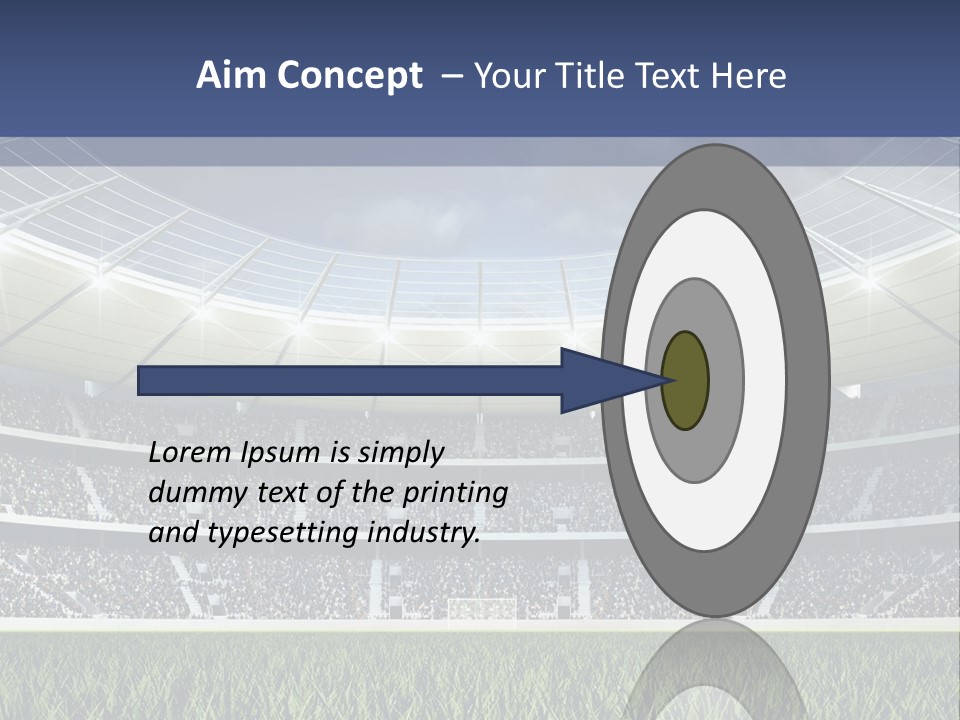 Aim Concept – Your Title Text Here

Lorem Ipsum is simply dummy text of the printing and typesetting industry.